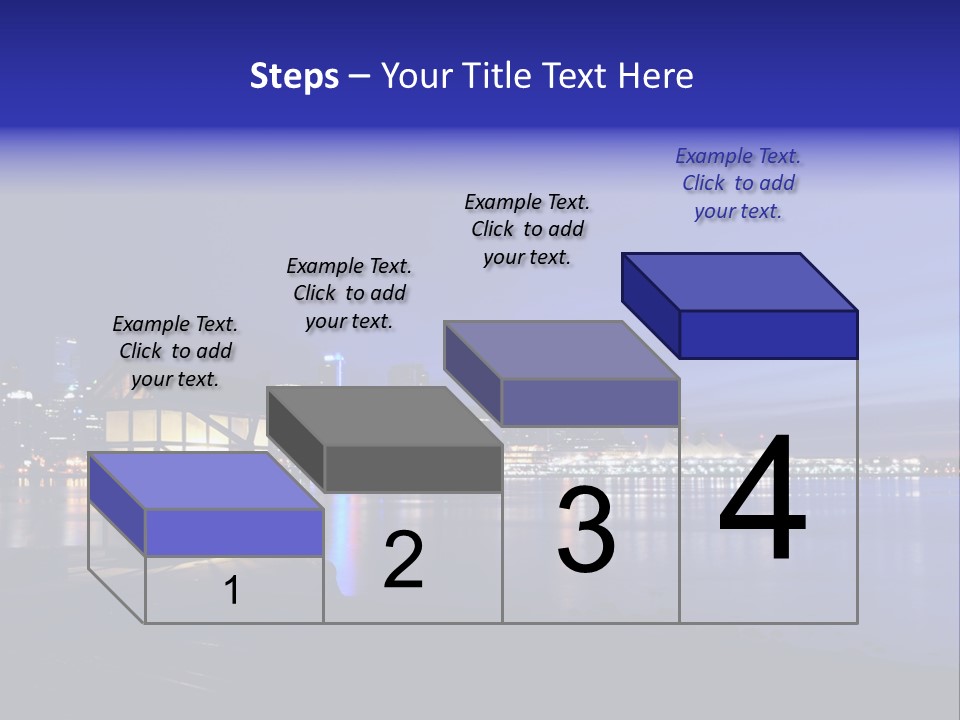 Steps – Your Title Text Here

Example Text. Click to add your text.

Example Text. Click to add your text.

Example Text. Click to add your text.

Example Text. Click to add your text.

1

2

3

4